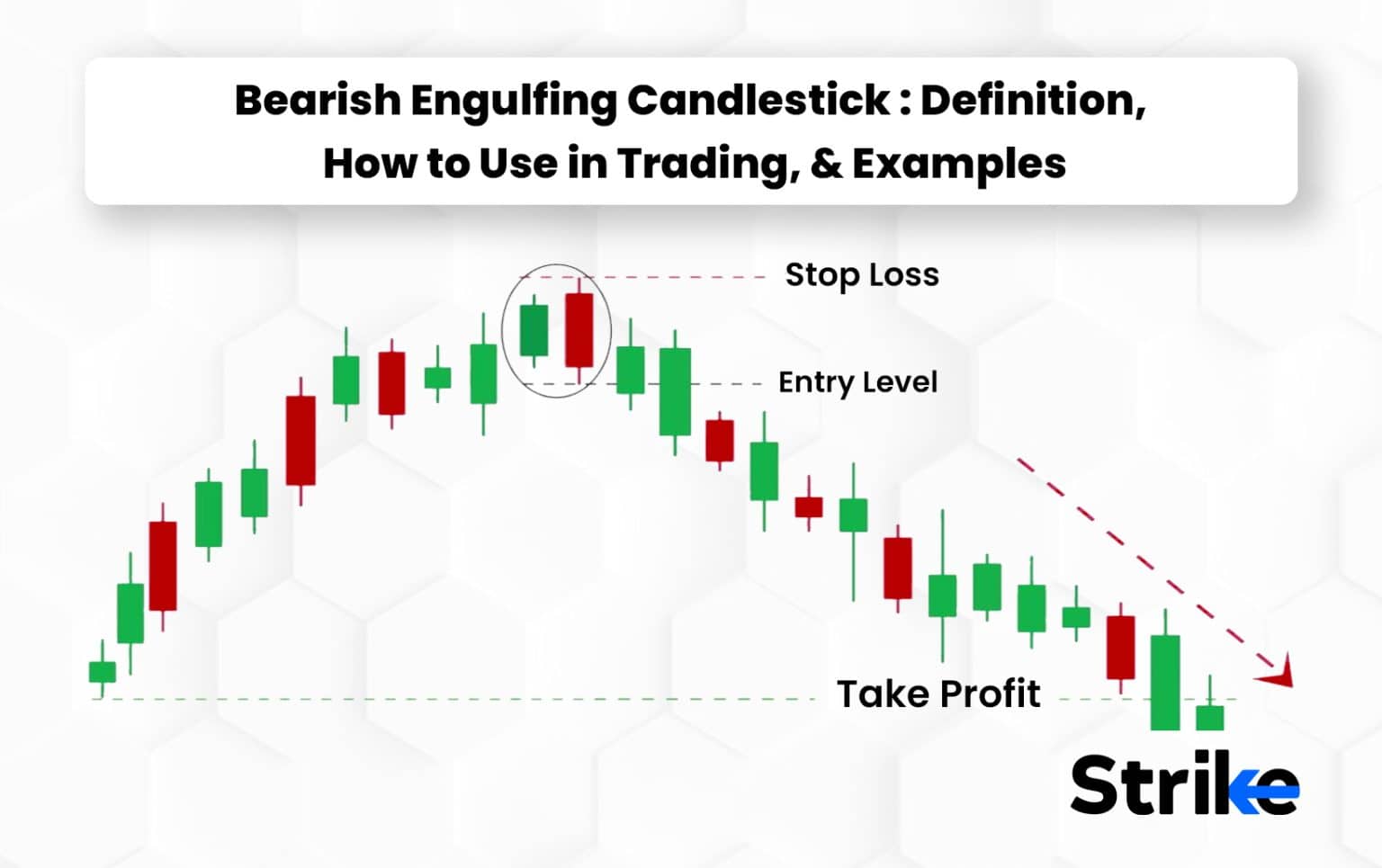 Bearish Engulfing Candlestick : Definition, How to Use in Trading, & Examples

Stop Loss

Entry Level

Take Profit

Strike